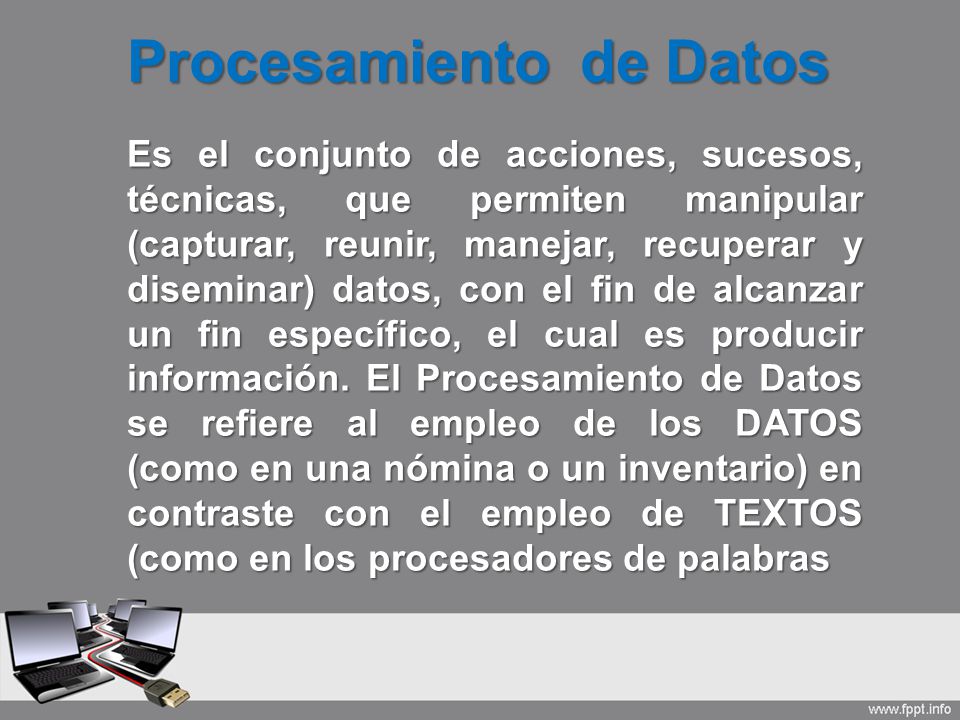 Procesamiento de Datos

Es el conjunto de acciones, sucesos, técnicas, que permiten manipular (capturar, reunir, manejar, recuperar y diseminar) datos, con el fin de alcanzar un fin específico, el cual es producir información. El Procesamiento de Datos se refiere al empleo de los DATOS (como en una nómina o un inventario) en contraste con el empleo de TEXTOS (como en los procesadores de palabras

www.fppt.info